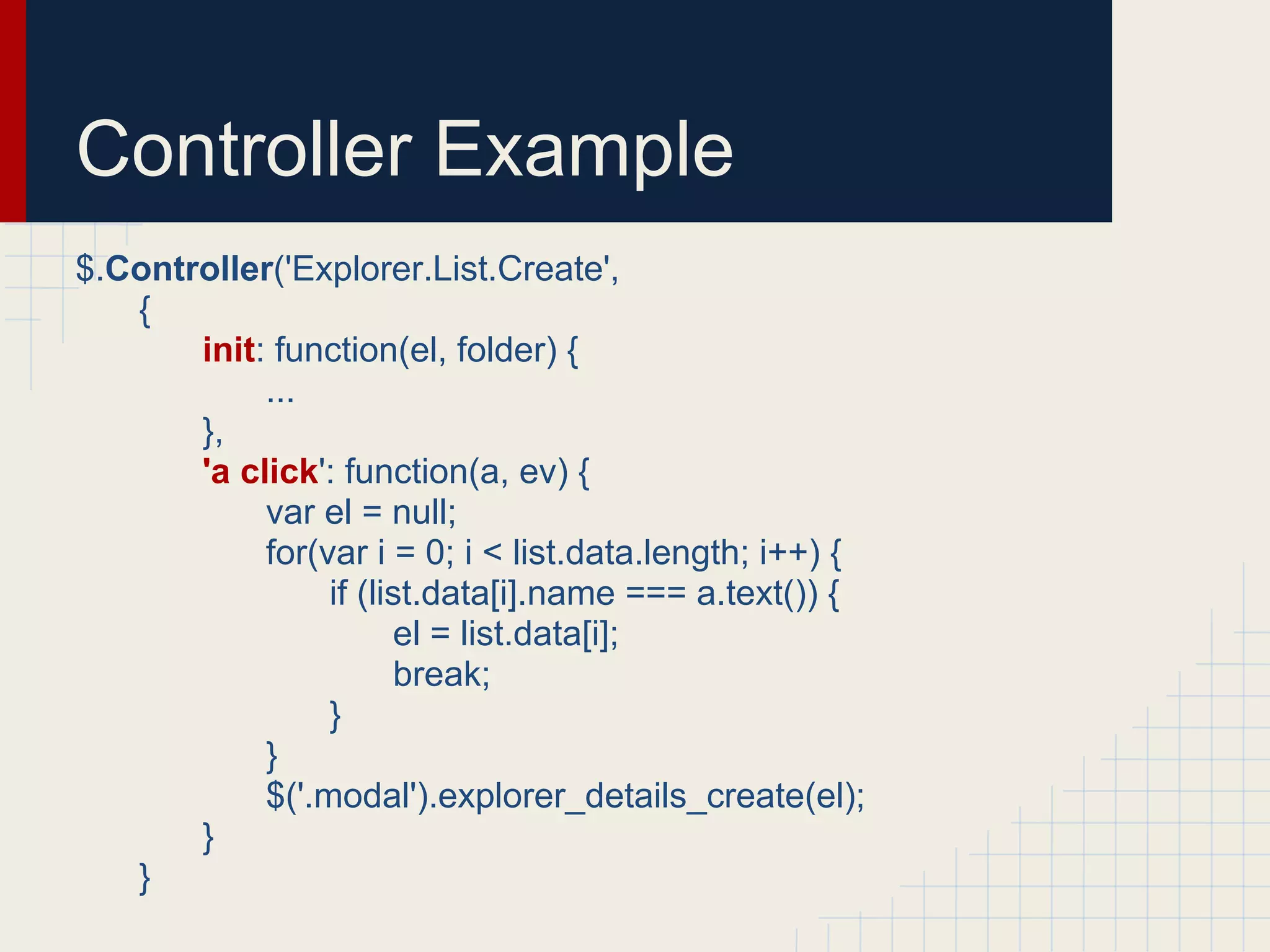 Controller Example

$.Controller('Explorer.List.Create',
{
init: function(el, folder) {
...
},
'a click': function(a, ev) {
var el = null;
for(var i = 0; i < list.data.length; i++) {
if (list.data[i].name === a.text()) {
el = list.data[i];
break;
}
}
$('.modal').explorer_details_create(el);
}
}